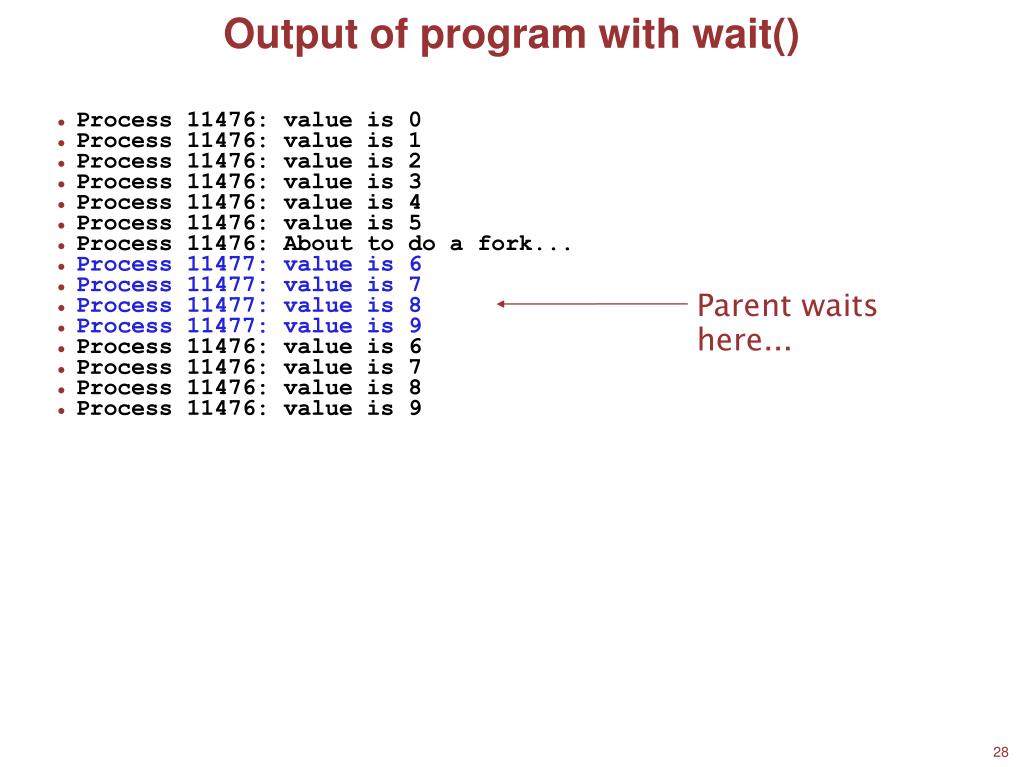 Output of program with wait()

- Process 11476: value is 0
- Process 11476: value is 1
- Process 11476: value is 2
- Process 11476: value is 3
- Process 11476: value is 4
- Process 11476: value is 5
- Process 11476: About to do a fork...
- Process 11477: value is 6
- Process 11477: value is 7
- Process 11477: value is 8
- Process 11477: value is 9
- Process 11476: value is 6
- Process 11476: value is 7
- Process 11476: value is 8
- Process 11476: value is 9

Parent waits here...

28